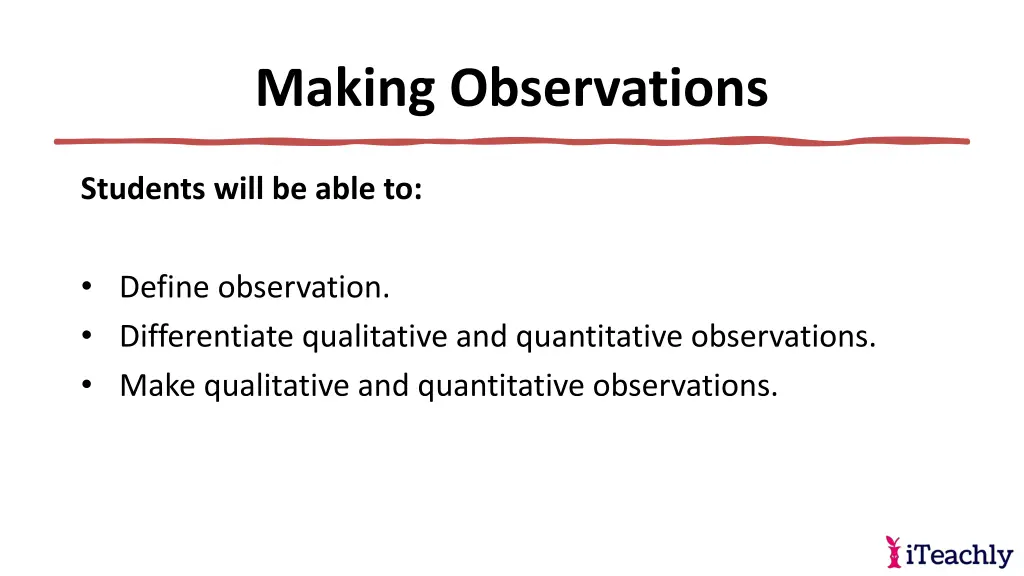 Making Observations

Students will be able to:

• Define observation.
• Differentiate qualitative and quantitative observations.
• Make qualitative and quantitative observations.

iTeachly